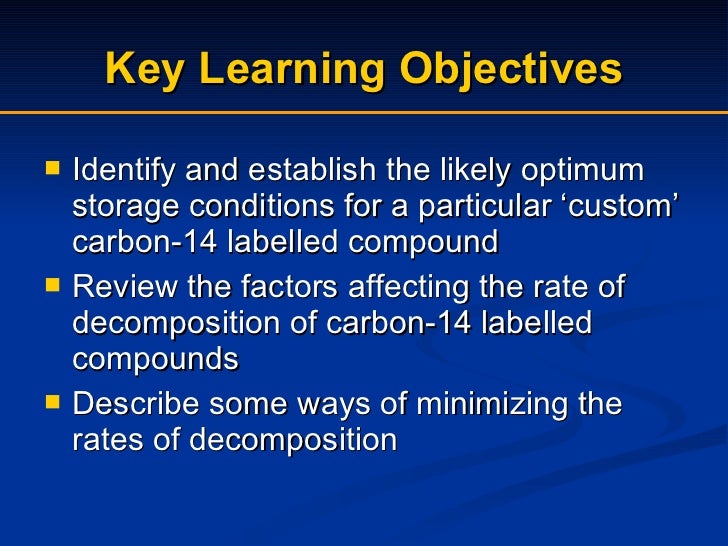 Key Learning Objectives

- Identify and establish the likely optimum storage conditions for a particular ‘custom’ carbon-14 labelled compound
- Review the factors affecting the rate of decomposition of carbon-14 labelled compounds
- Describe some ways of minimizing the rates of decomposition